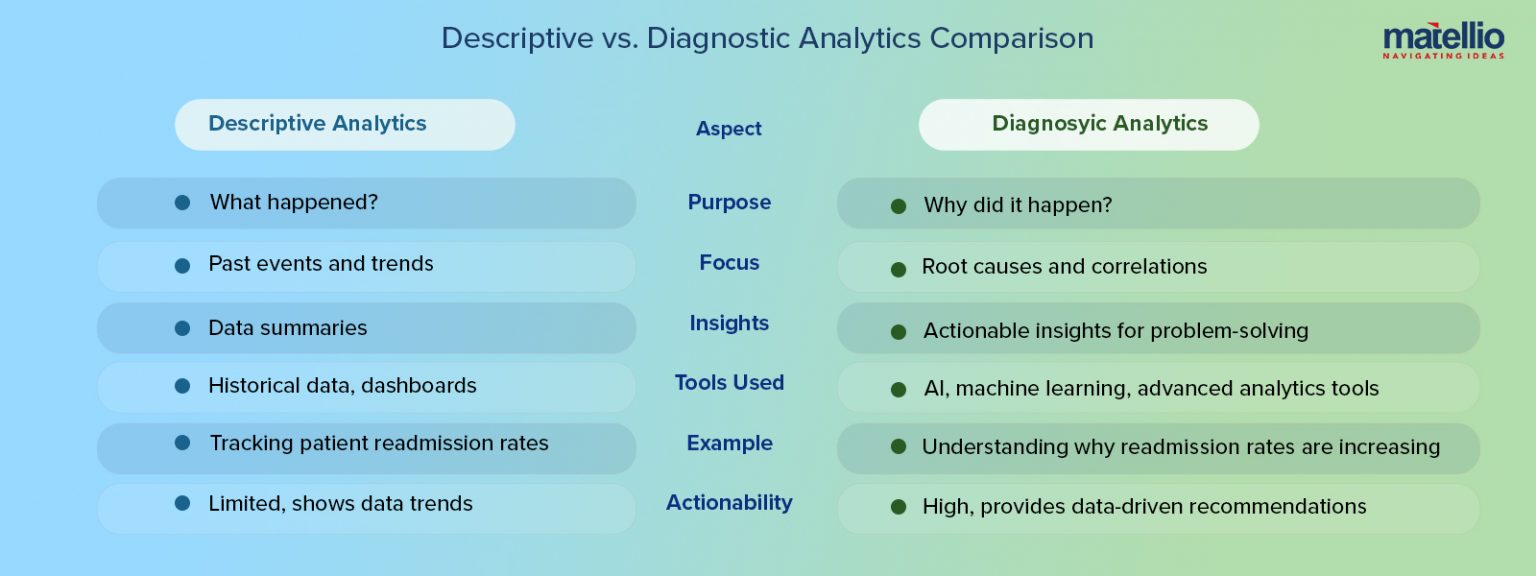 Descriptive vs. Diagnostic Analytics Comparison

matellio
NAVIGATING IDEAS

| Descriptive Analytics | Aspect | Diagnosyic Analytics |
|---|---|---|
| What happened? | Purpose | Why did it happen? |
| Past events and trends | Focus | Root causes and correlations |
| Data summaries | Insights | Actionable insights for problem-solving |
| Historical data, dashboards | Tools Used | AI, machine learning, advanced analytics tools |
| Tracking patient readmission rates | Example | Understanding why readmission rates are increasing |
| Limited, shows data trends | Actionability | High, provides data-driven recommendations |